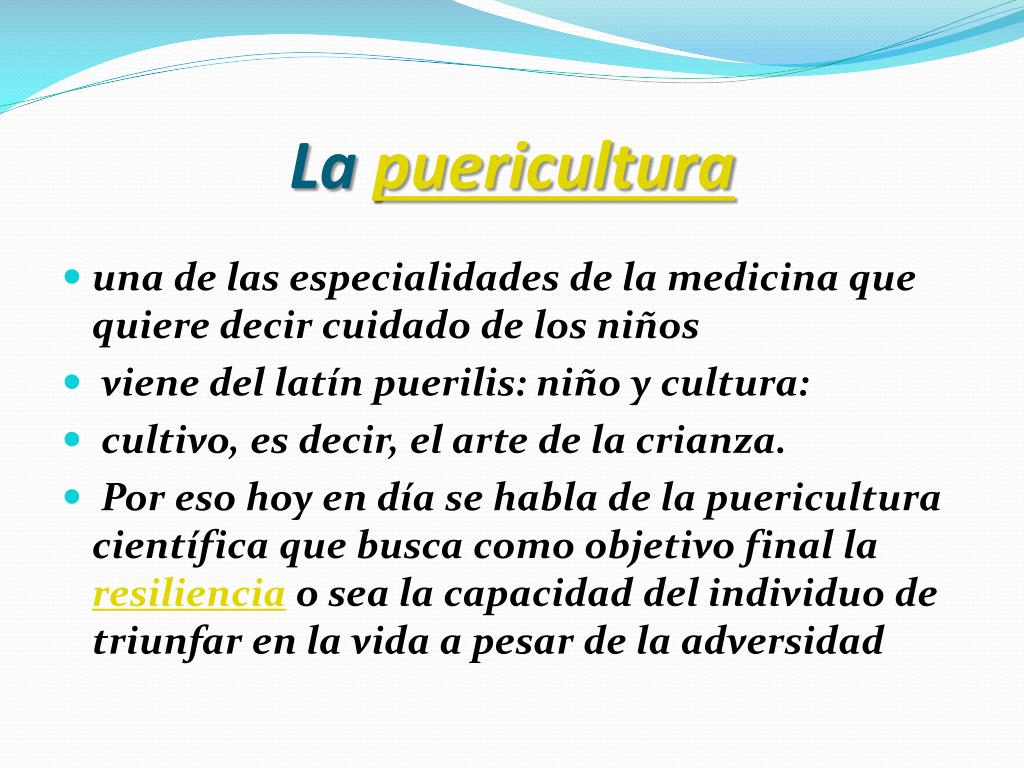 La puericultura

- una de las especialidades de la medicina que quiere decir cuidado de los niños
- viene del latín puerilis: niño y cultura:
- cultivo, es decir, el arte de la crianza.
- Por eso hoy en día se habla de la puericultura científica que busca como objetivo final la resiliencia o sea la capacidad del individuo de triunfar en la vida a pesar de la adversidad